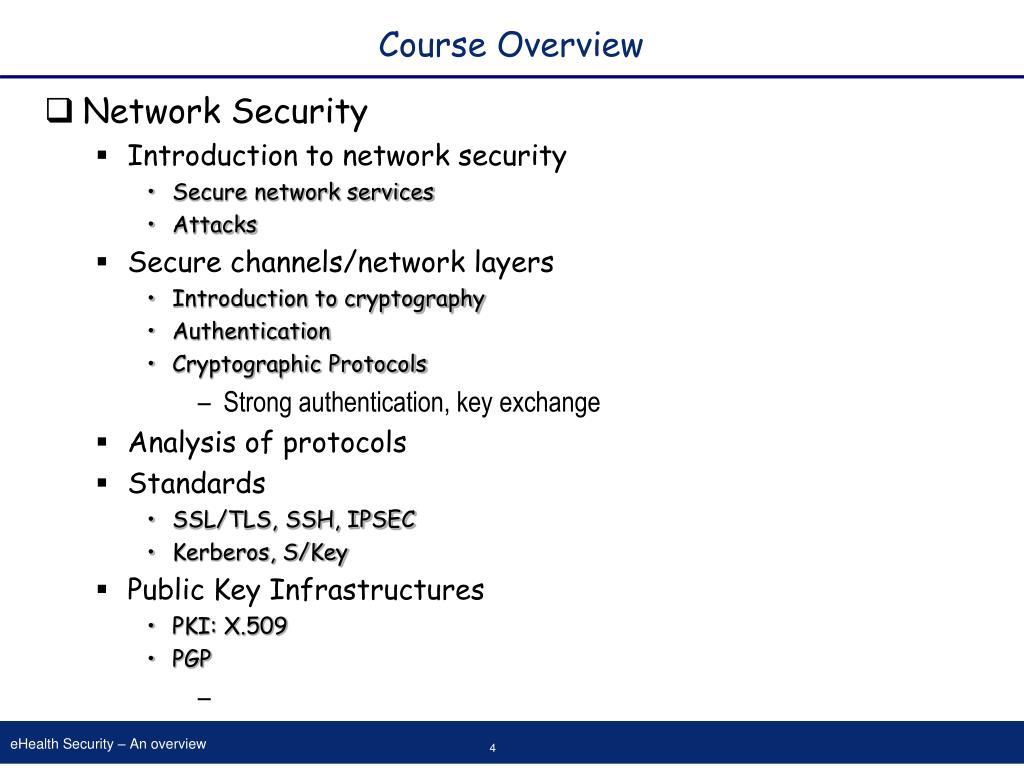 Course Overview

❑ Network Security

▪ Introduction to network security
• Secure network services
• Attacks

▪ Secure channels/network layers
• Introduction to cryptography
• Authentication
• Cryptographic Protocols
– Strong authentication, key exchange

▪ Analysis of protocols

▪ Standards
• SSL/TLS, SSH, IPSEC
• Kerberos, S/Key

▪ Public Key Infrastructures
• PKI: X.509
• PGP
–

eHealth Security – An overview

4